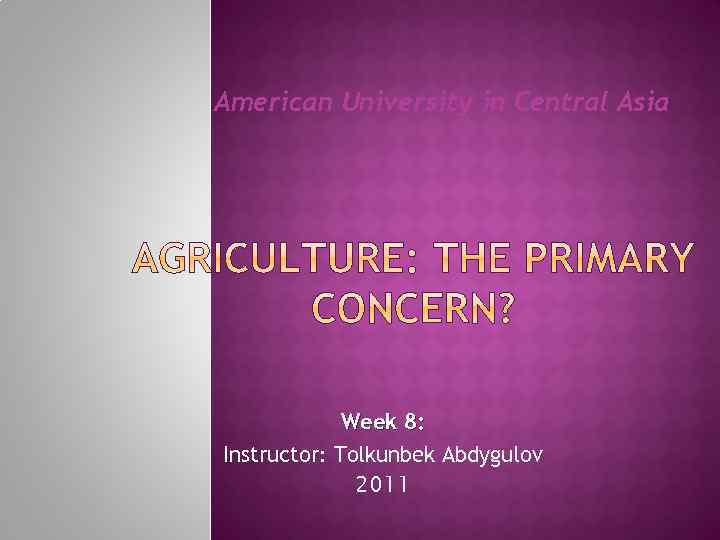 American University in Central Asia

AGRICULTURE: THE PRIMARY CONCERN?

Week 8:
Instructor: Tolkunbek Abdygulov
2011